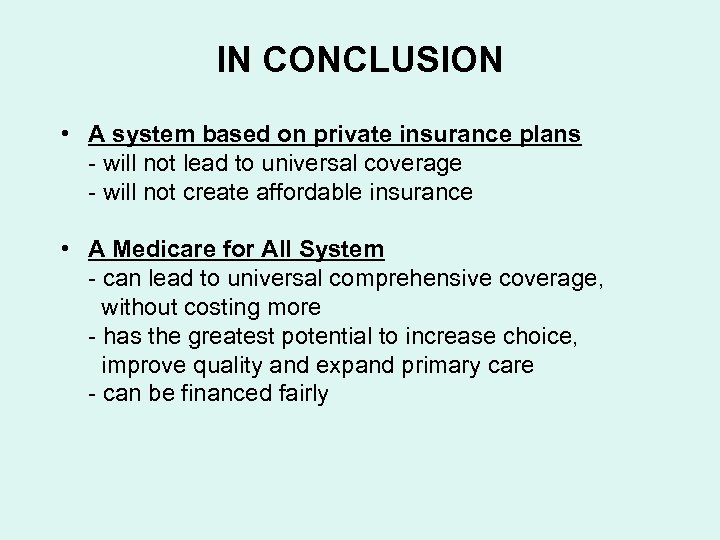 IN CONCLUSION

• A system based on private insurance plans
- will not lead to universal coverage
- will not create affordable insurance

• A Medicare for All System
- can lead to universal comprehensive coverage, without costing more
- has the greatest potential to increase choice, improve quality and expand primary care
- can be financed fairly